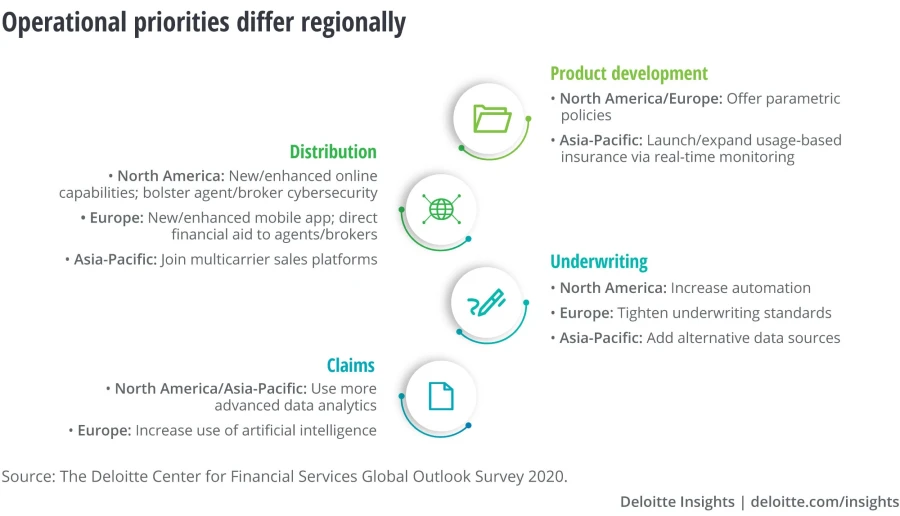 Operational priorities differ regionally

Product development
• North America/Europe: Offer parametric policies
• Asia-Pacific: Launch/expand usage-based insurance via real-time monitoring

Distribution
• North America: New/enhanced online capabilities; bolster agent/broker cybersecurity
• Europe: New/enhanced mobile app; direct financial aid to agents/brokers
• Asia-Pacific: Join multicarrier sales platforms

Underwriting
• North America: Increase automation
• Europe: Tighten underwriting standards
• Asia-Pacific: Add alternative data sources

Claims
• North America/Asia-Pacific: Use more advanced data analytics
• Europe: Increase use of artificial intelligence

Source: The Deloitte Center for Financial Services Global Outlook Survey 2020.

Deloitte Insights | deloitte.com/insights